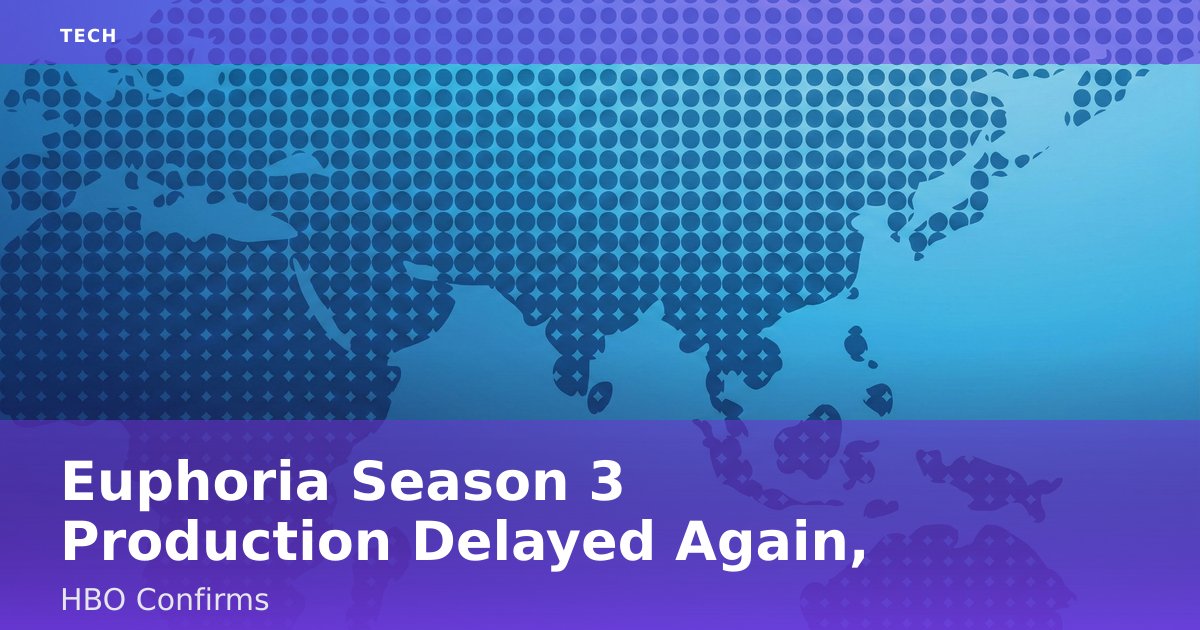 TECH

Euphoria Season 3 Production Delayed Again,

HBO Confirms